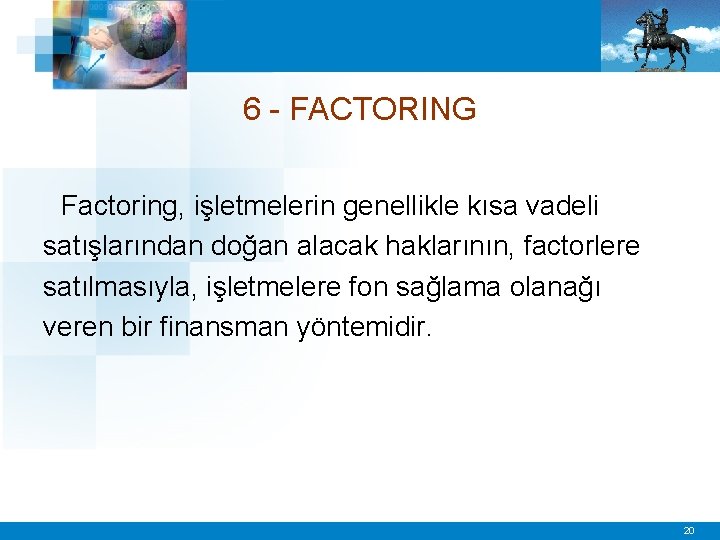 6 - FACTORING

Factoring, işletmelerin genellikle kısa vadeli satışlarından doğan alacak haklarının, factorlere satılmasıyla, işletmelere fon sağlama olanağı veren bir finansman yöntemidir.

20